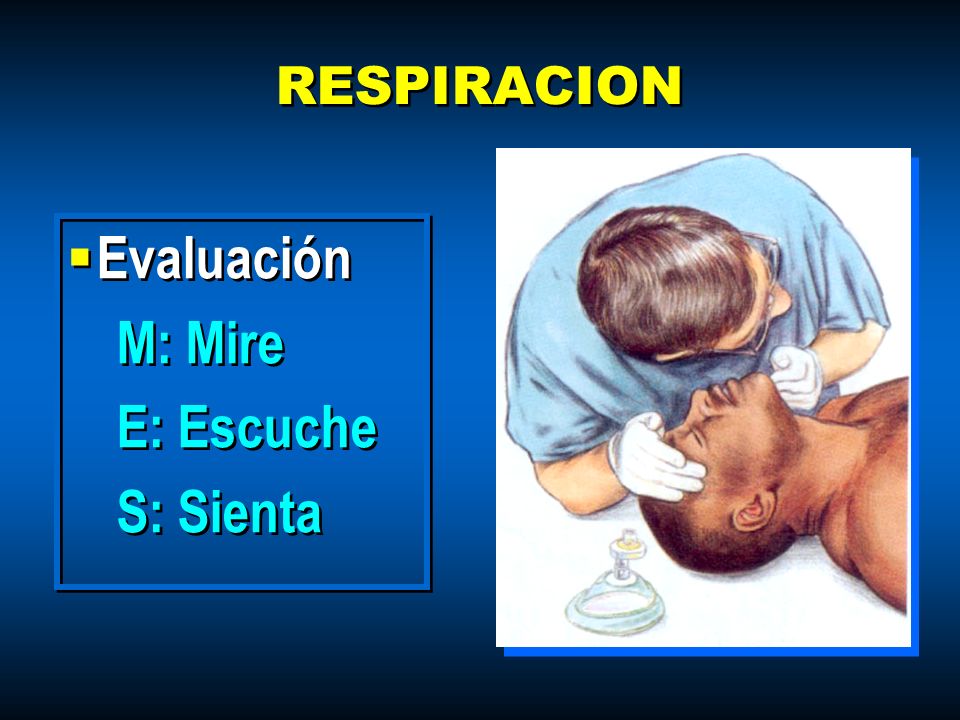 RESPIRACION

▪ Evaluación

M: Mire

E: Escuche

S: Sienta